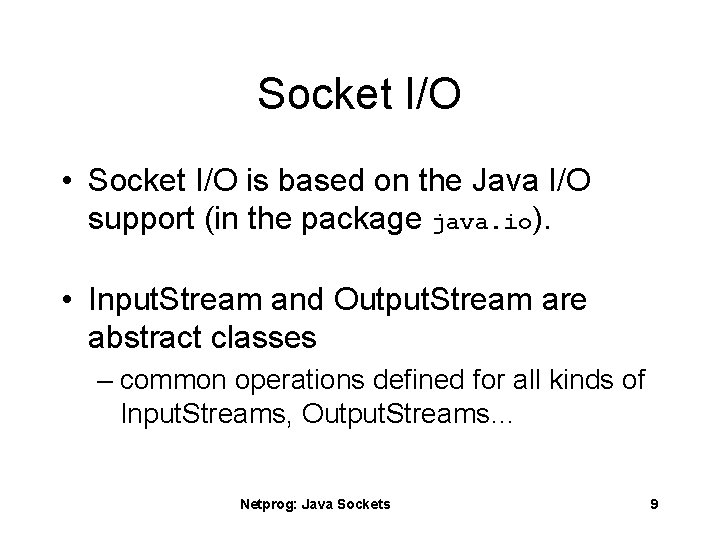 Socket I/O

• Socket I/O is based on the Java I/O support (in the package java.io).

• InputStream and OutputStream are abstract classes
– common operations defined for all kinds of InputStreams, OutputStreams…

Netprog: Java Sockets

9